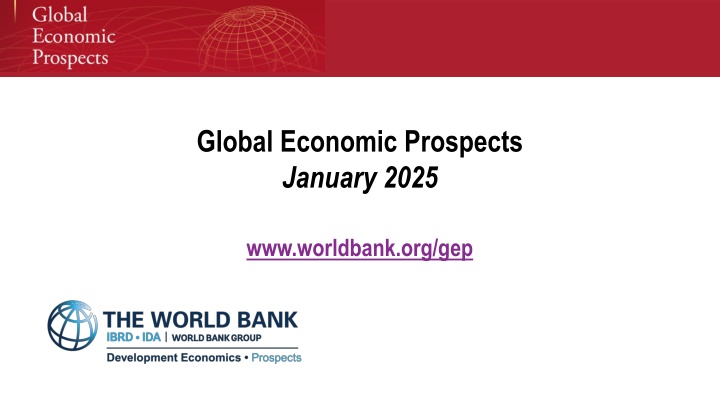 Global Economic Prospects

Global Economic Prospects
January 2025

www.worldbank.org/gep

THE WORLD BANK
IBRD • IDA | WORLD BANK GROUP
Development Economics • Prospects